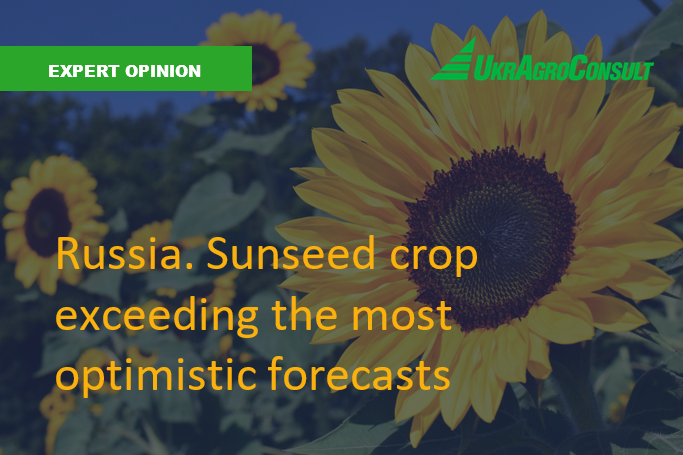 EXPERT OPINION

UkrAgroConsult

Russia. Sunseed crop exceeding the most optimistic forecasts